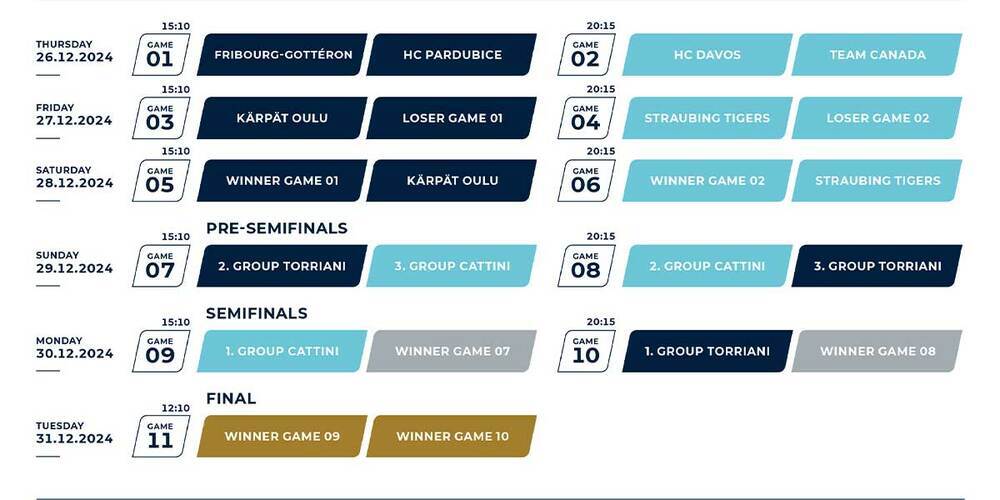 THURSDAY 26.12.2024

15:10 GAME 01 FRIBOURG-GOTTÉRON HC PARDUBICE

20:15 GAME 02 HC DAVOS TEAM CANADA

FRIDAY 27.12.2024

15:10 GAME 03 KÄRPÄT OULU LOSER GAME 01

20:15 GAME 04 STRAUBING TIGERS LOSER GAME 02

SATURDAY 28.12.2024

15:10 GAME 05 WINNER GAME 01 KÄRPÄT OULU

20:15 GAME 06 WINNER GAME 02 STRAUBING TIGERS

PRE-SEMIFINALS

SUNDAY 29.12.2024

15:10 GAME 07 2. GROUP TORRIANI 3. GROUP CATTINI

20:15 GAME 08 2. GROUP CATTINI 3. GROUP TORRIANI

SEMIFINALS

MONDAY 30.12.2024

15:10 GAME 09 1. GROUP CATTINI WINNER GAME 07

20:15 GAME 10 1. GROUP TORRIANI WINNER GAME 08

FINAL

TUESDAY 31.12.2024

12:10 GAME 11 WINNER GAME 09 WINNER GAME 10